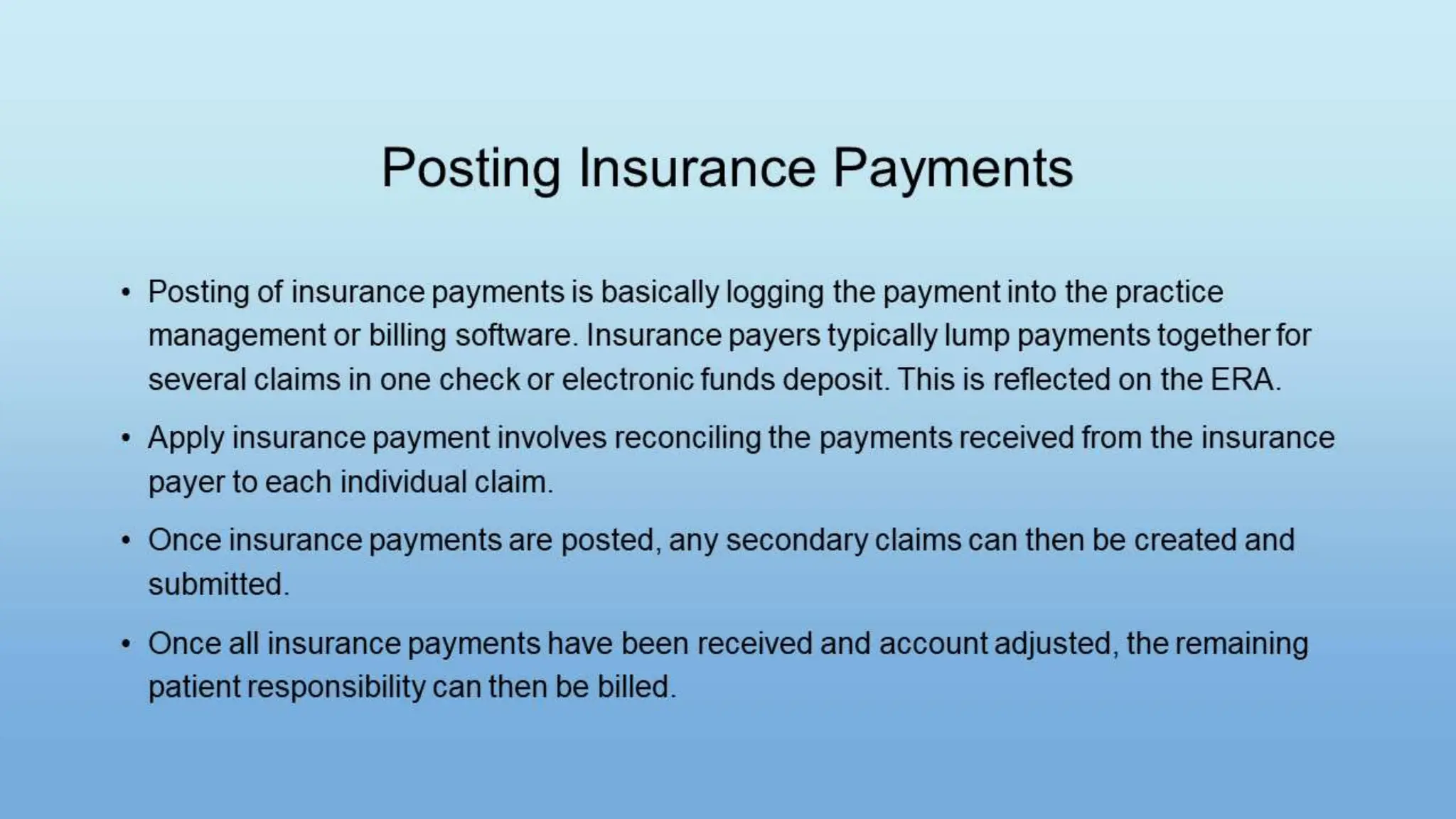 Posting Insurance Payments

• Posting of insurance payments is basically logging the payment into the practice management or billing software. Insurance payers typically lump payments together for several claims in one check or electronic funds deposit. This is reflected on the ERA.

• Apply insurance payment involves reconciling the payments received from the insurance payer to each individual claim.

• Once insurance payments are posted, any secondary claims can then be created and submitted.

• Once all insurance payments have been received and account adjusted, the remaining patient responsibility can then be billed.